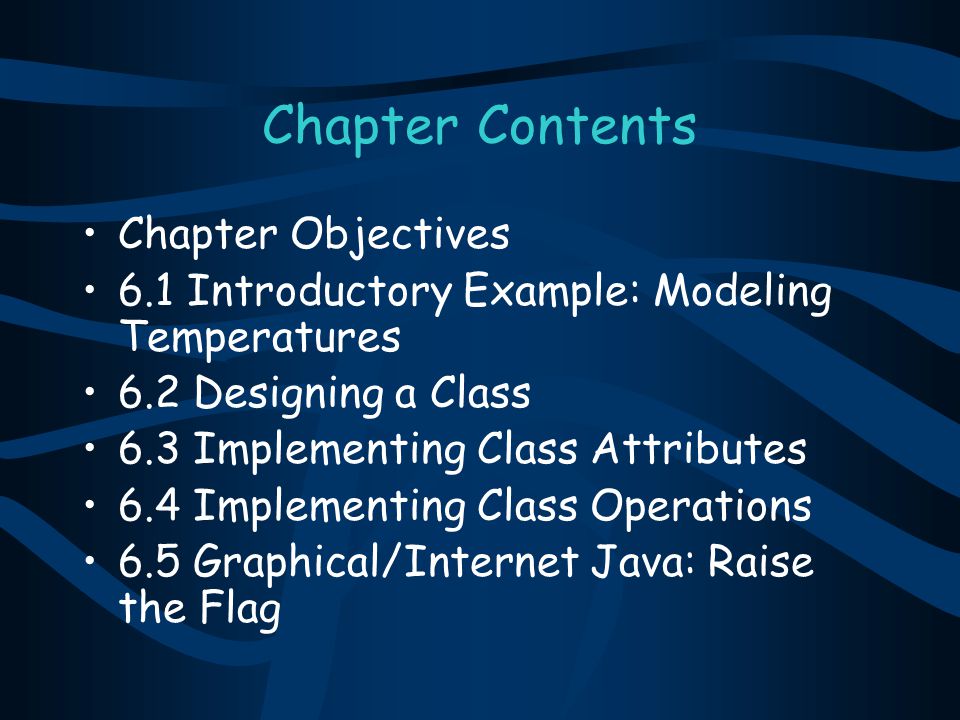 Chapter Contents

• Chapter Objectives
• 6.1 Introductory Example: Modeling Temperatures
• 6.2 Designing a Class
• 6.3 Implementing Class Attributes
• 6.4 Implementing Class Operations
• 6.5 Graphical/Internet Java: Raise the Flag